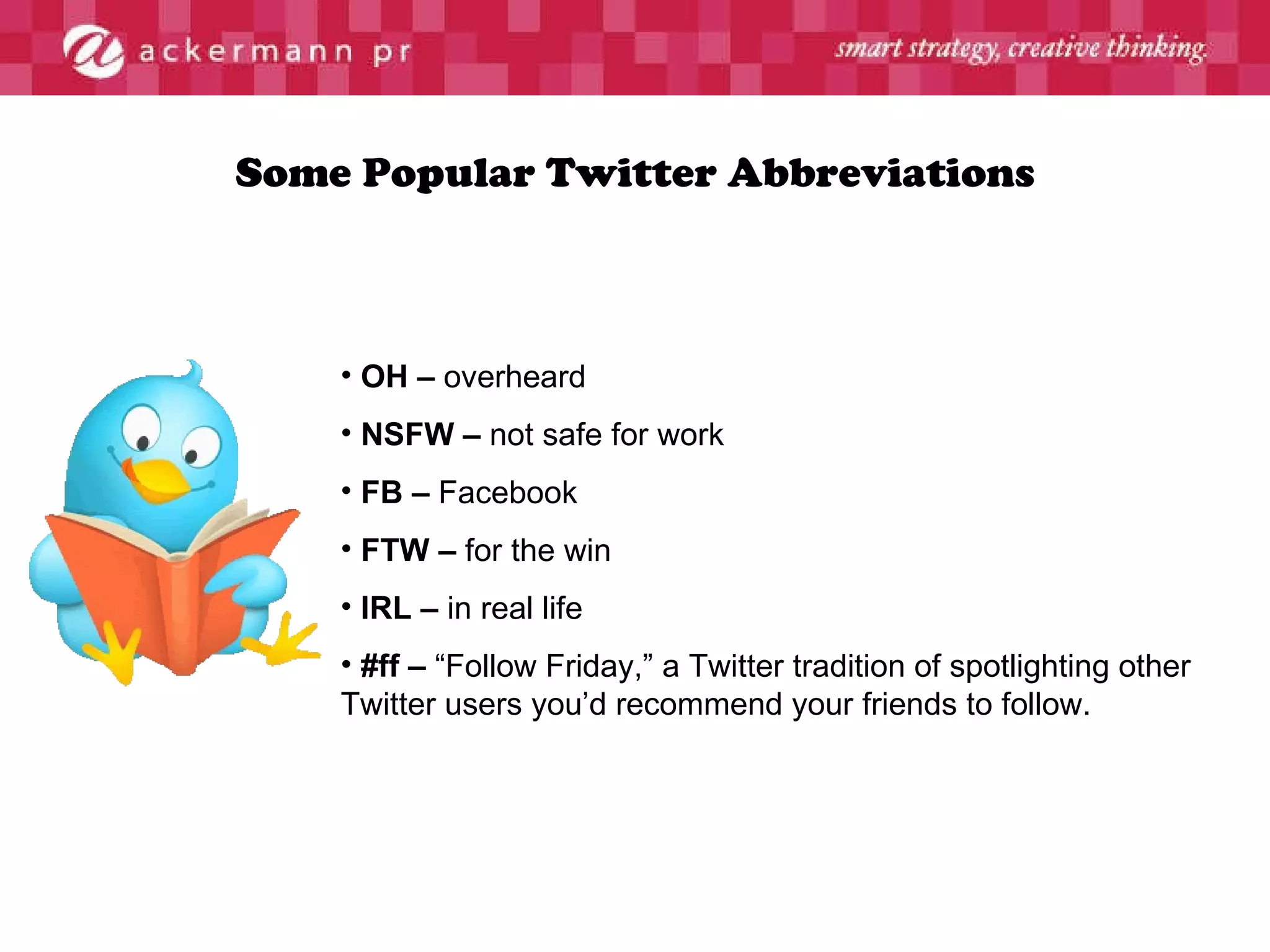 ackermann pr

smart strategy, creative thinking.

Some Popular Twitter Abbreviations

• OH – overheard

• NSFW – not safe for work

• FB – Facebook

• FTW – for the win

• IRL – in real life

• #ff – “Follow Friday,” a Twitter tradition of spotlighting other Twitter users you’d recommend your friends to follow.